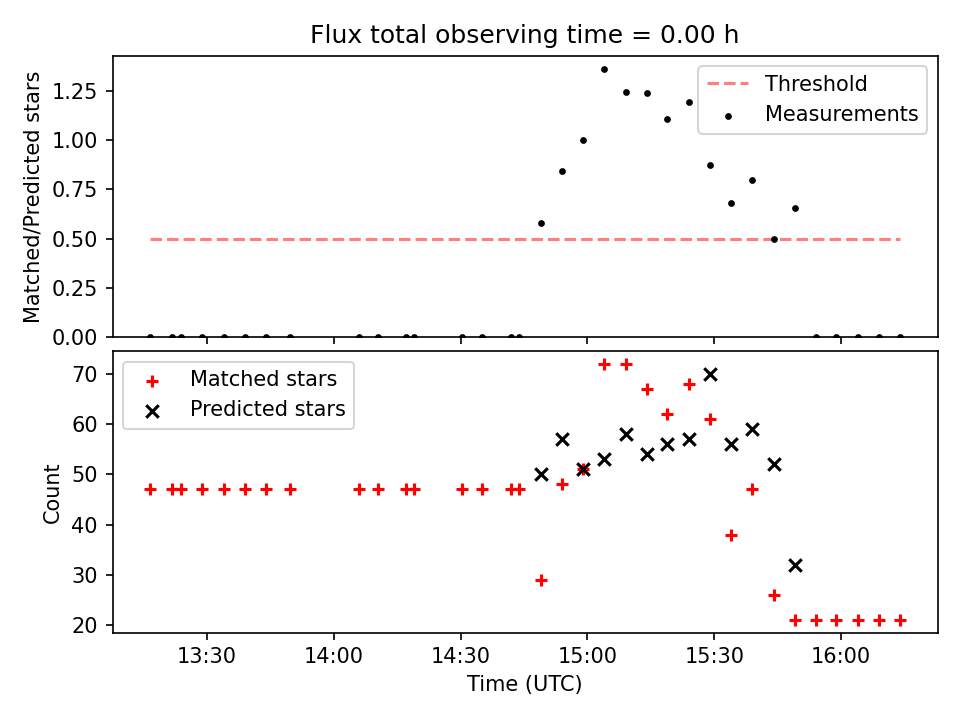 Flux total observing time = 0.00 h

Matched/Predicted stars

1.25
1.00
0.75
0.50
0.25
0.00

Threshold
Measurements

Count

70
60
50
40
30
20

Matched stars
Predicted stars

13:30
14:00
14:30
15:00
15:30
16:00

Time (UTC)